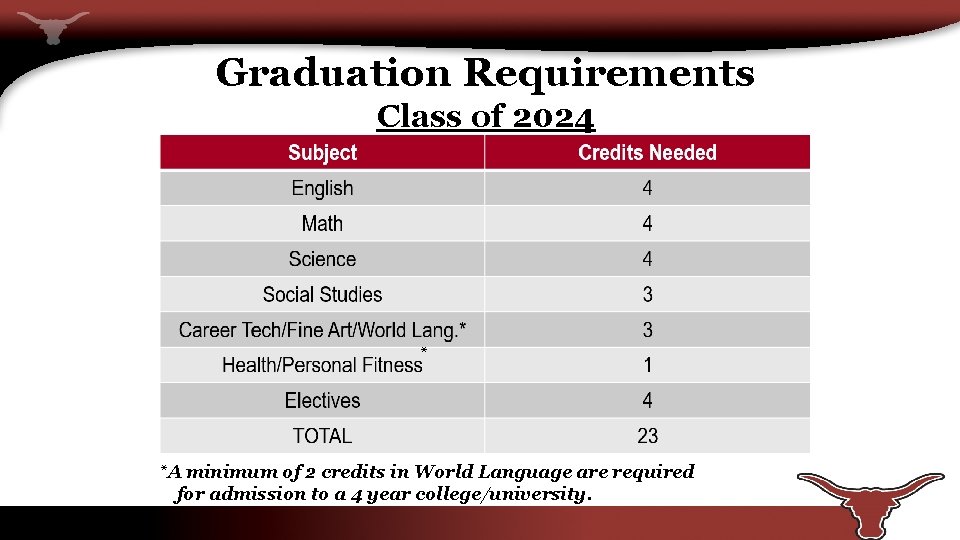 Graduation Requirements
Class of 2024

| Subject | Credits Needed |
|---|---|
| English | 4 |
| Math | 4 |
| Science | 4 |
| Social Studies | 3 |
| Career Tech/Fine Art/World Lang.* | 3 |
| Health/Personal Fitness* | 1 |
| Electives | 4 |
| TOTAL | 23 |

*A minimum of 2 credits in World Language are required for admission to a 4 year college/university.